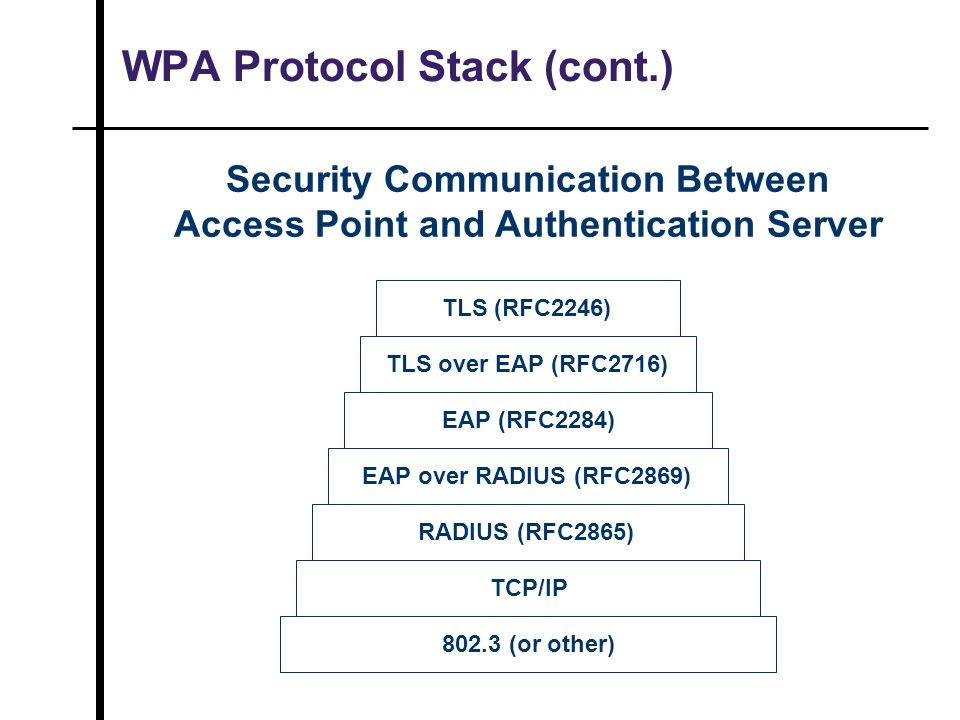 WPA Protocol Stack (cont.)

Security Communication Between Access Point and Authentication Server

TLS (RFC2246)

TLS over EAP (RFC2716)

EAP (RFC2284)

EAP over RADIUS (RFC2869)

RADIUS (RFC2865)

TCP/IP

802.3 (or other)